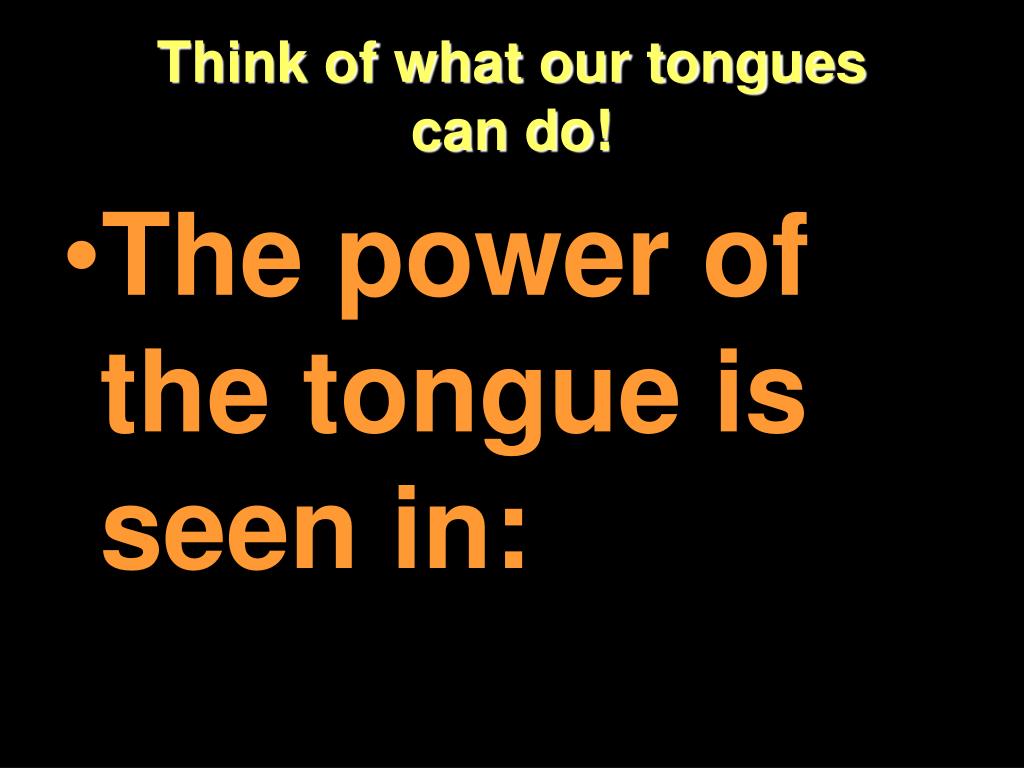 Think of what our tongues can do!

•The power of the tongue is seen in: